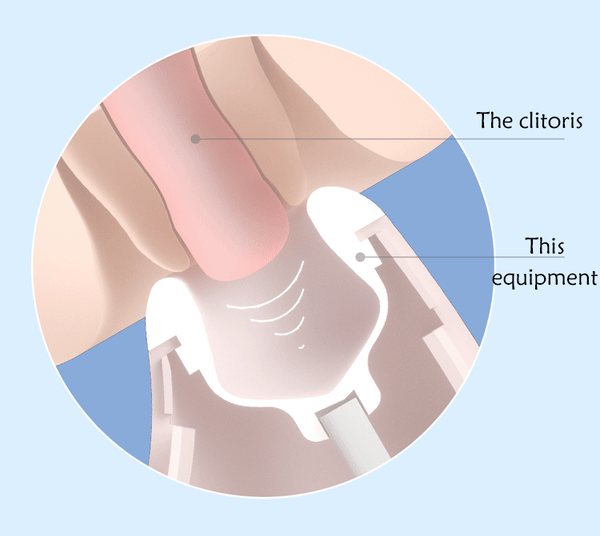 The clitoris

This equipment